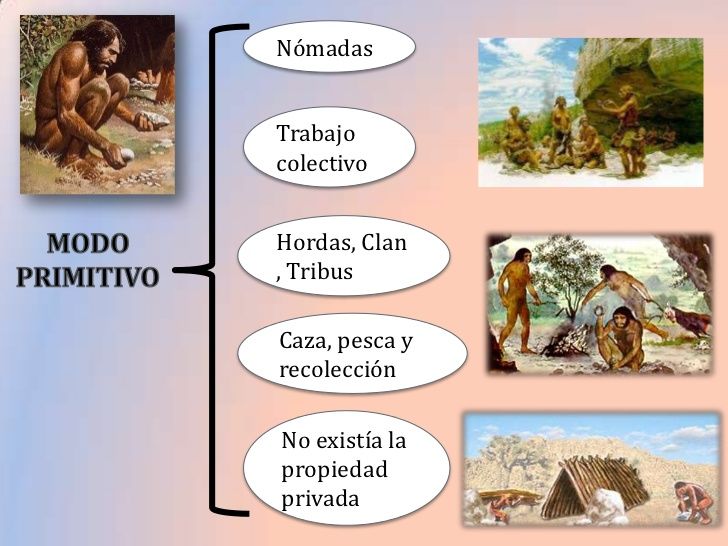 MODO PRIMITIVO

Nómadas

Trabajo colectivo

Hordas, Clan , Tribus

Caza, pesca y recolección

No existía la propiedad privada